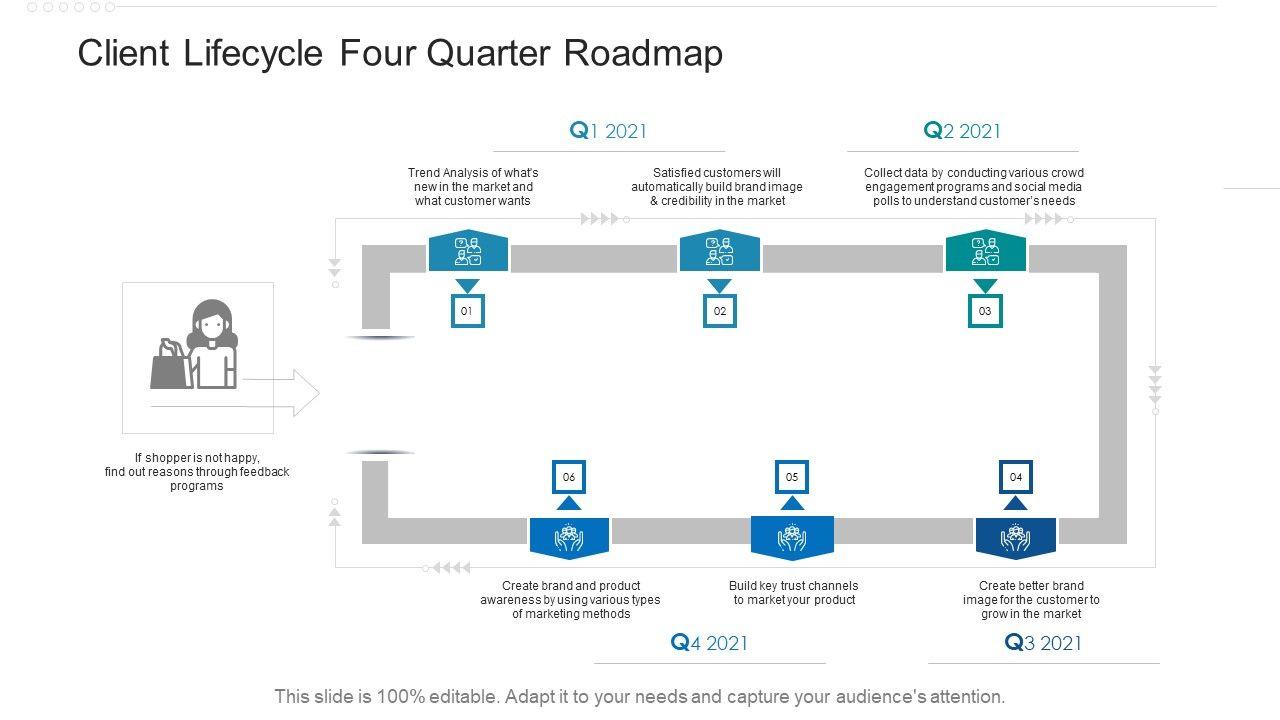 Client Lifecycle Four Quarter Roadmap

Q1 2021

Q2 2021

Trend Analysis of what's new in the market and what customer wants

Satisfied customers will automatically build brand image & credibility in the market

Collect data by conducting various crowd engagement programs and social media polls to understand customer's needs

01

02

03

If shopper is not happy, find out reasons through feedback programs

06

05

04

Create brand and product awareness by using various types of marketing methods

Build key trust channels to market your product

Create better brand image for the customer to grow in the market

Q4 2021

Q3 2021

This slide is 100% editable. Adapt it to your needs and capture your audience's attention.